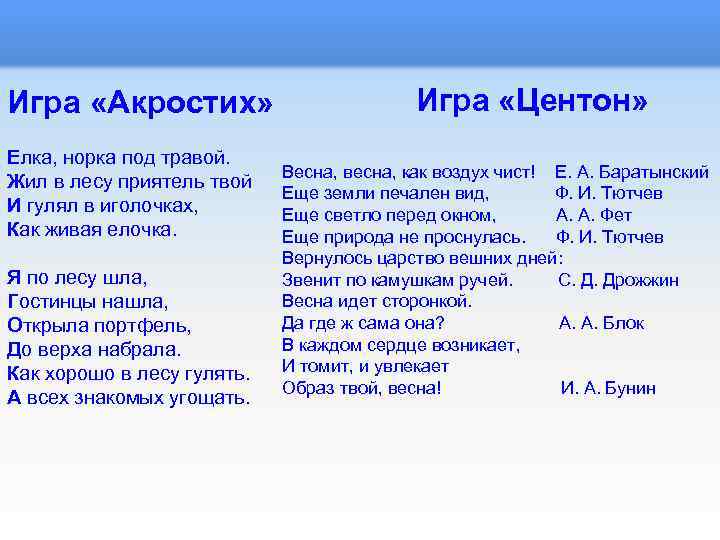 Игра «Акростих»

Елка, норка под травой.
Жил в лесу приятель твой
И гулял в иголочках,
Как живая елочка.

Я по лесу шла,
Гостинцы нашла,
Открыла портфель,
До верха набрала.
Как хорошо в лесу гулять.
А всех знакомых угощать.

Игра «Центон»

Весна, весна, как воздух чист! Е. А. Баратынский
Еще земли печален вид, Ф. И. Тютчев
Еще светло перед окном, А. А. Фет
Еще природа не проснулась. Ф. И. Тютчев
Вернулось царство вешних дней:
Звенит по камушкам ручей. С. Д. Дрожжин
Весна идет сторонкой.
Да где ж сама она? А. А. Блок
В каждом сердце возникает,
И томит, и увлекает
Образ твой, весна! И. А. Бунин